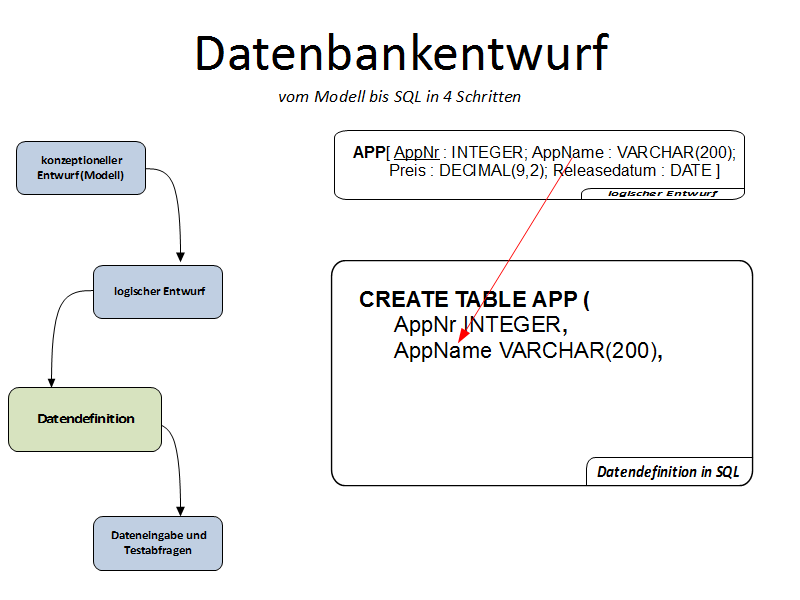 Datenbankentwurf

vom Modell bis SQL in 4 Schritten

konzeptioneller Entwurf(Modell)

logischer Entwurf

Datendefinition

Dateneingabe und Testabfragen

APP[ AppNr : INTEGER; AppName : VARCHAR(200); Preis : DECIMAL(9,2); Releasedatum : DATE ]

logischer Entwurf

CREATE TABLE APP (
AppNr INTEGER,
AppName VARCHAR(200),

Datendefinition in SQL